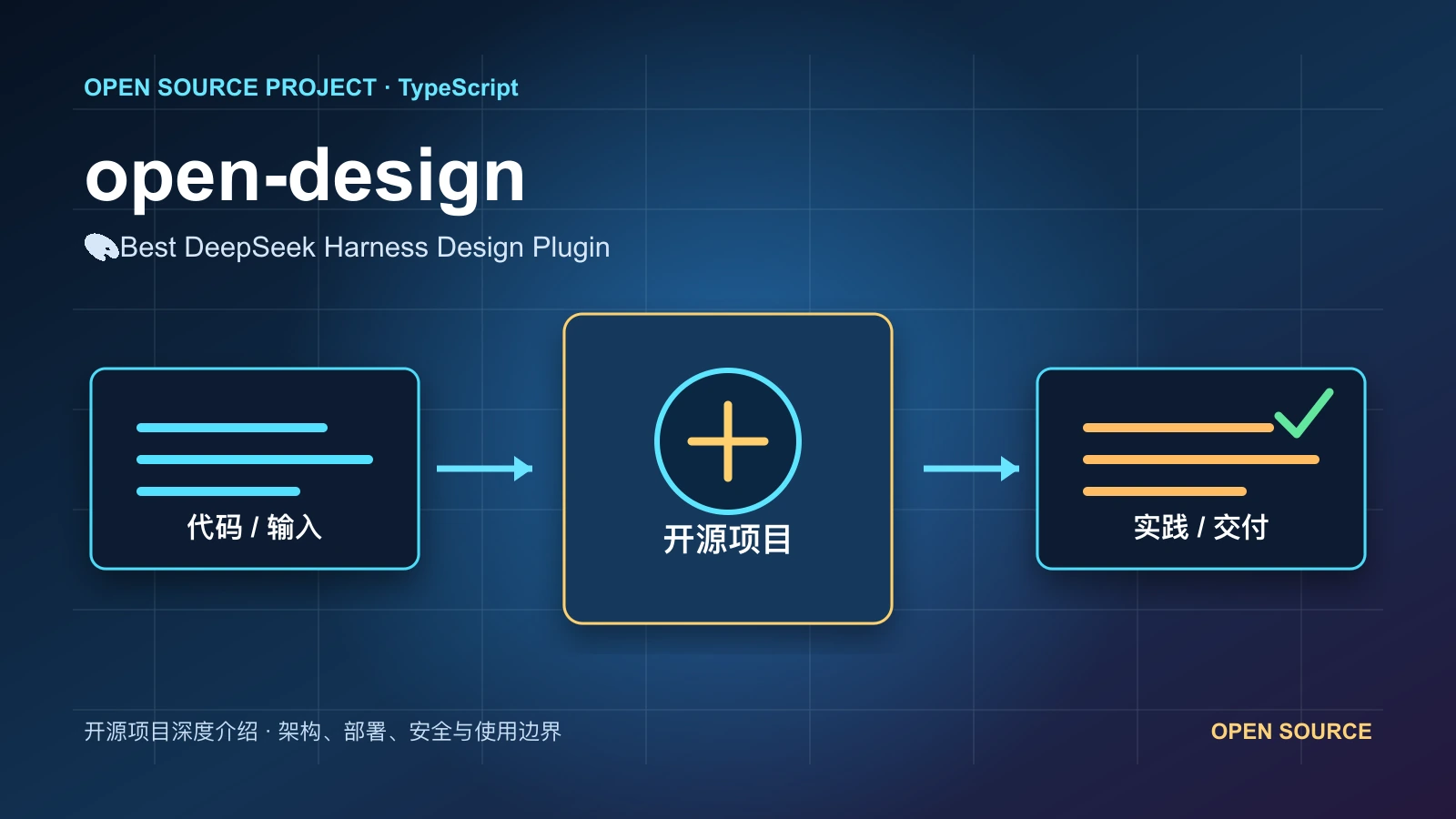 OPEN SOURCE PROJECT · TypeScript

open-design

Best DeepSeek Harness Design Plugin

代码 / 输入

开源项目

实践 / 交付

开源项目深度介绍 · 架构、部署、安全与使用边界

OPEN SOURCE